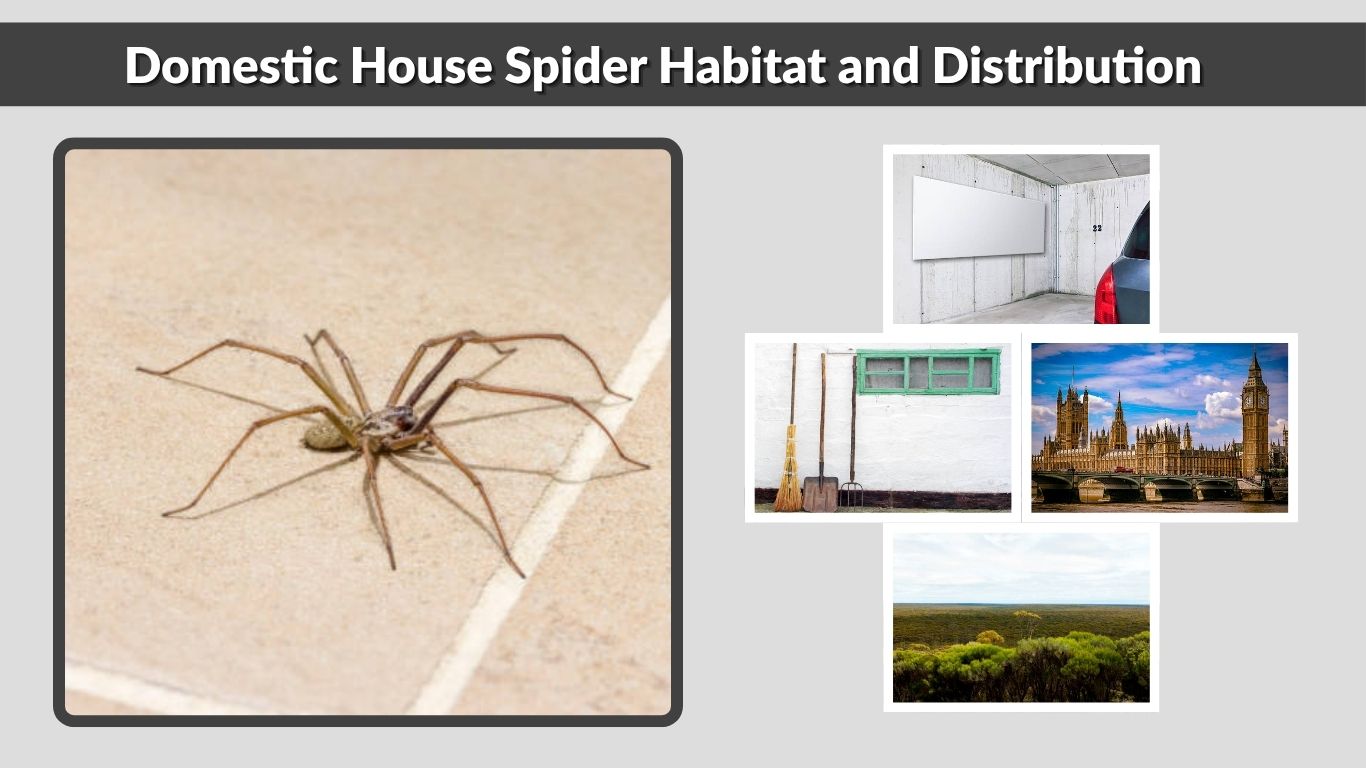 Domestic House Spider Habitat and Distribution

22